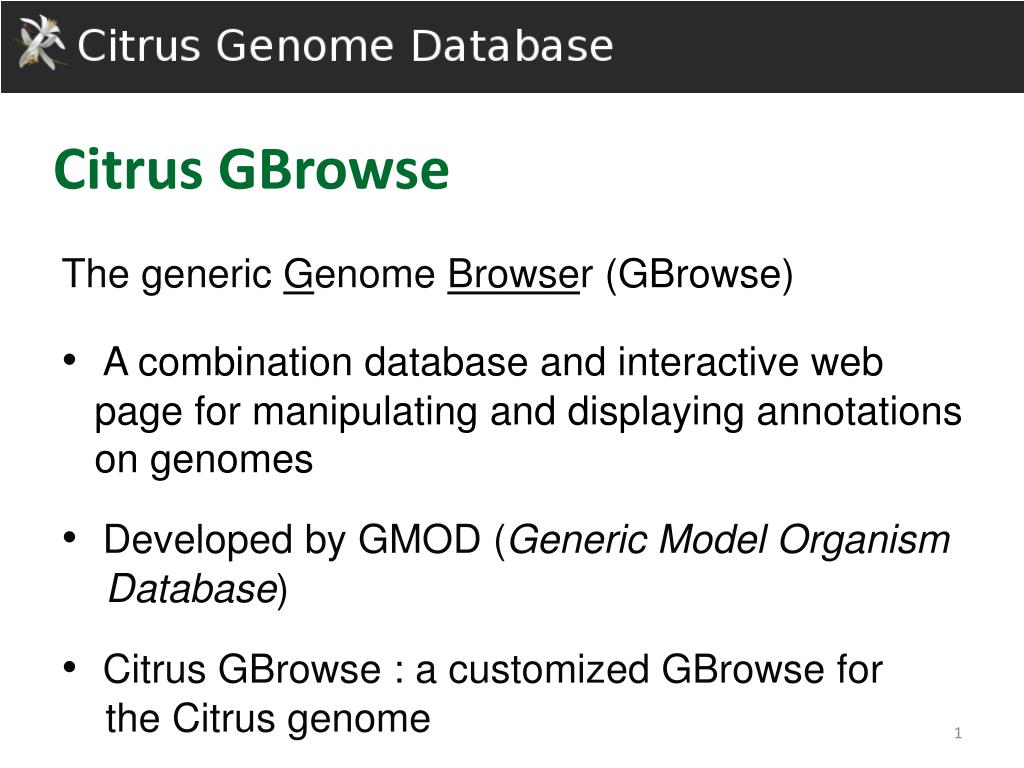 Citrus Genome Database

Citrus GBrowse

The generic Genome Browser (GBrowse)

• A combination database and interactive web page for manipulating and displaying annotations on genomes

• Developed by GMOD (Generic Model Organism Database)

• Citrus GBrowse : a customized GBrowse for the Citrus genome

1